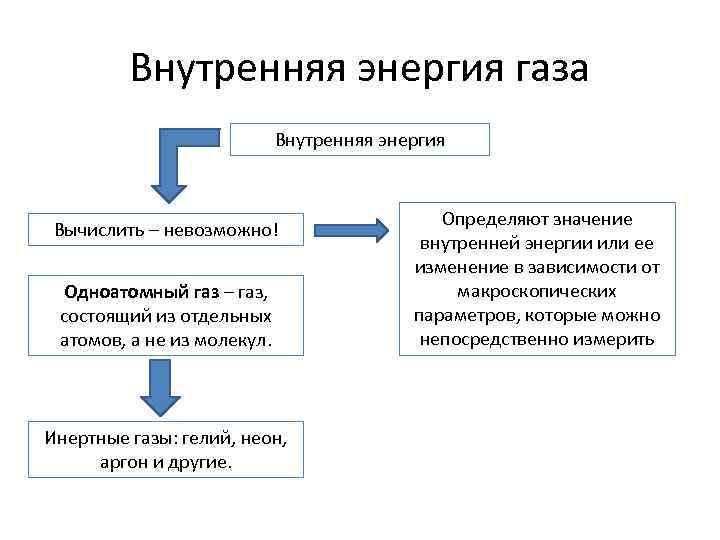 Внутренняя энергия газа

Внутренняя энергия

Вычислить – невозможно!

Определяют значение внутренней энергии или ее изменение в зависимости от макроскопических параметров, которые можно непосредственно измерить

Одноатомный газ – газ, состоящий из отдельных атомов, а не из молекул.

Инертные газы: гелий, неон, аргон и другие.